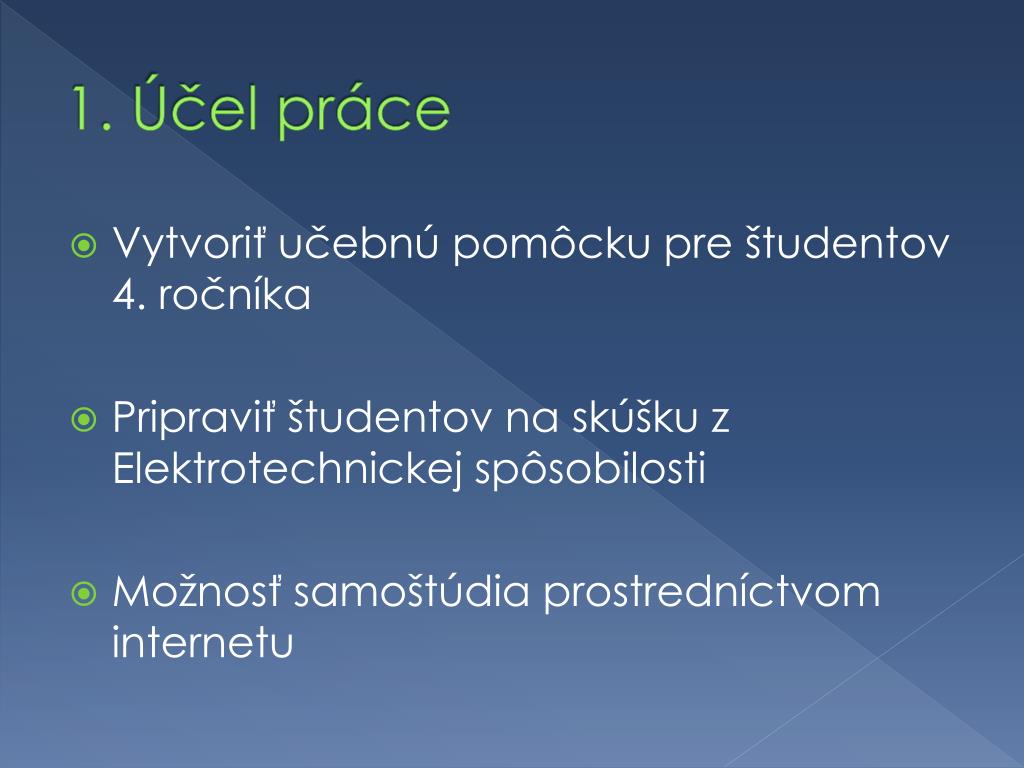 1. Účel práce

Vytvoriť učebnú pomôcku pre študentov 4. ročníka

Pripraviť študentov na skúšku z Elektrotechnickej spôsobilosti

Možnosť samoštúdia prostredníctvom internetu